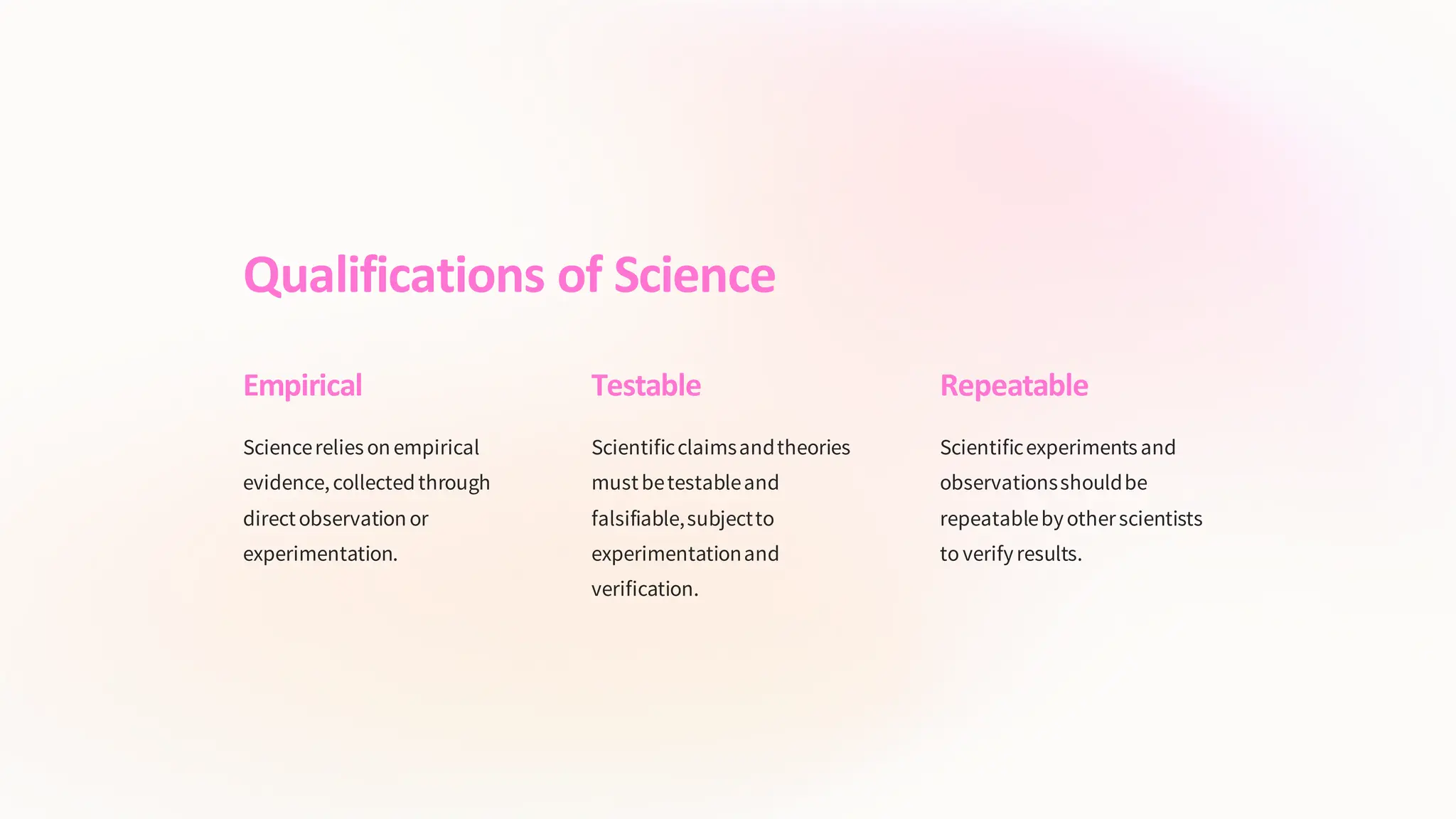 Qualifications of Science

Empirical

Science relies on empirical evidence, collected through direct observation or experimentation.

Testable

Scientific claims and theories must be testable and falsifiable, subject to experimentation and verification.

Repeatable

Scientific experiments and observations should be repeatable by other scientists to verify results.